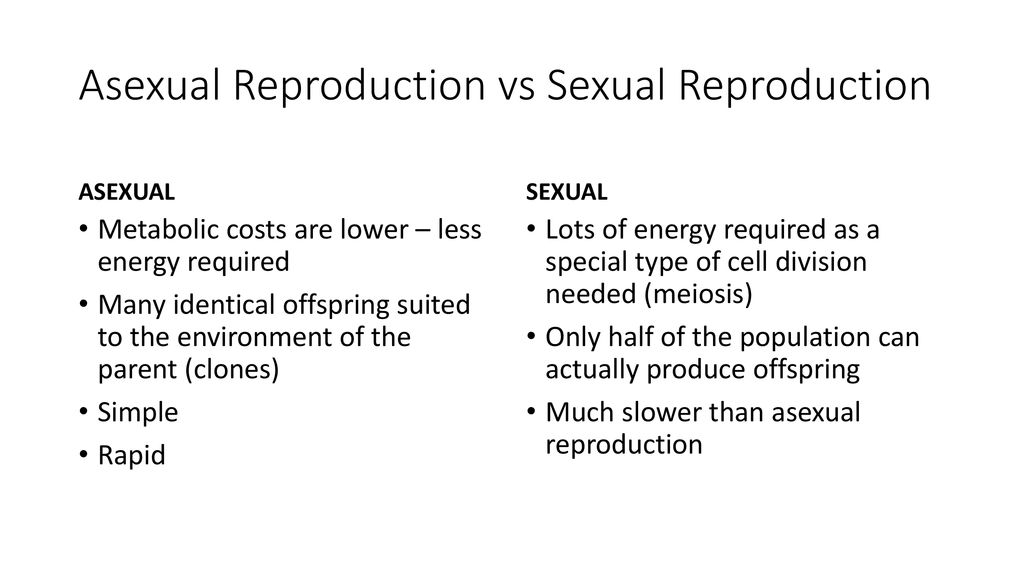 Asexual Reproduction vs Sexual Reproduction

ASEXUAL

• Metabolic costs are lower – less energy required
• Many identical offspring suited to the environment of the parent (clones)
• Simple
• Rapid

SEXUAL

• Lots of energy required as a special type of cell division needed (meiosis)
• Only half of the population can actually produce offspring
• Much slower than asexual reproduction